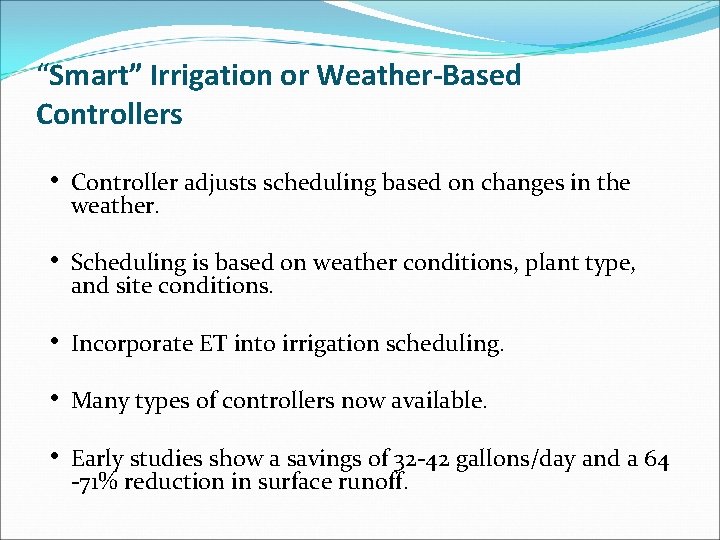 “Smart” Irrigation or Weather-Based Controllers

• Controller adjusts scheduling based on changes in the weather.

• Scheduling is based on weather conditions, plant type, and site conditions.

• Incorporate ET into irrigation scheduling.

• Many types of controllers now available.

• Early studies show a savings of 32-42 gallons/day and a 64 -71% reduction in surface runoff.